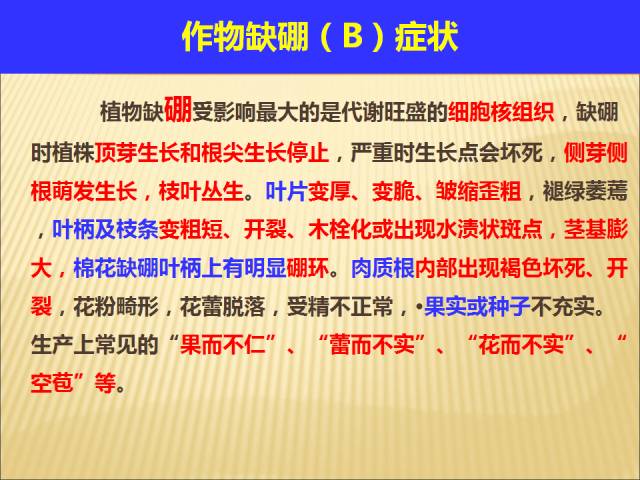 作物缺硼（B）症状

植物缺硼受影响最大的是代谢旺盛的细胞核组织，缺硼时植株顶芽生长和根尖生长停止，严重时生长点会坏死，侧芽侧根萌发生长，枝叶丛生。叶片变厚、变脆、皱缩歪粗，褪绿萎蔫，叶柄及枝条变粗短、开裂、木栓化或出现水渍状斑点，茎基膨大，棉花缺硼叶柄上有明显硼环。肉质根内部出现褐色坏死、开裂，花粉畸形，花蕾脱落，受精不正常，•果实或种子不充实。生产上常见的“果而不仁”、“蕾而不实”、“花而不实”、“空苞”等。